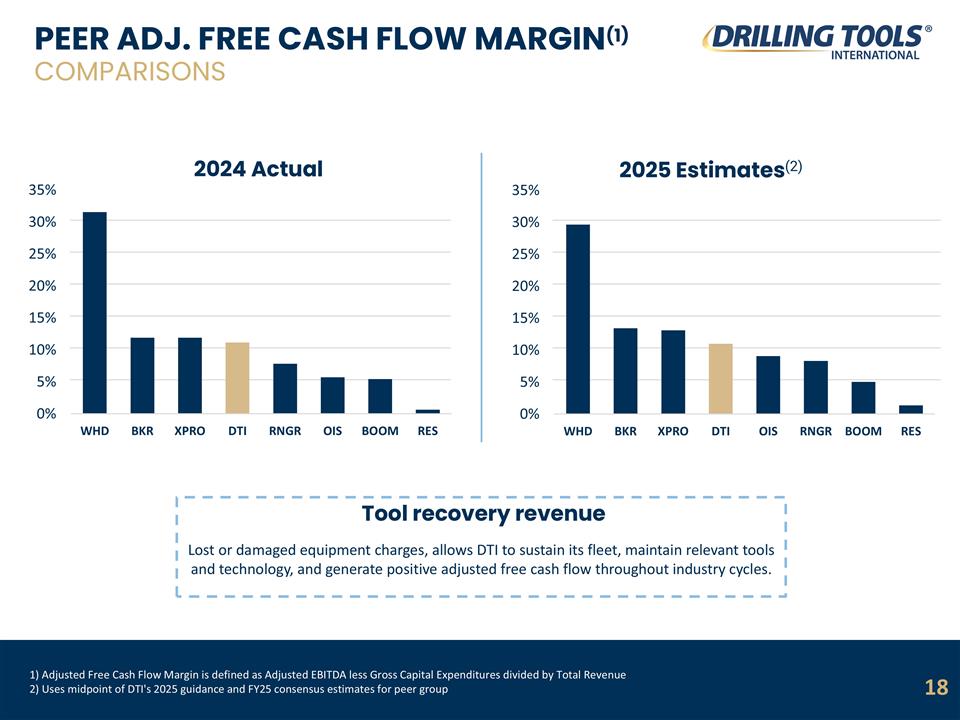 PEER ADJ. FREE CASH FLOW MARGIN$^{(1)}$
COMPARISONS

DRILLING TOOLS®
INTERNATIONAL

2024 Actual

35%
30%
25%
20%
15%
10%
5%
0%

WHD BKR XPRO DTI RNGR OIS BOOM RES

2025 Estimates$^{(2)}$

35%
30%
25%
20%
15%
10%
5%
0%

WHD BKR XPRO DTI OIS RNGR BOOM RES

Tool recovery revenue

Lost or damaged equipment charges, allows DTI to sustain its fleet, maintain relevant tools and technology, and generate positive adjusted free cash flow throughout industry cycles.

1) Adjusted Free Cash Flow Margin is defined as Adjusted EBITDA less Gross Capital Expenditures divided by Total Revenue
2) Uses midpoint of DTI's 2025 guidance and FY25 consensus estimates for peer group

18